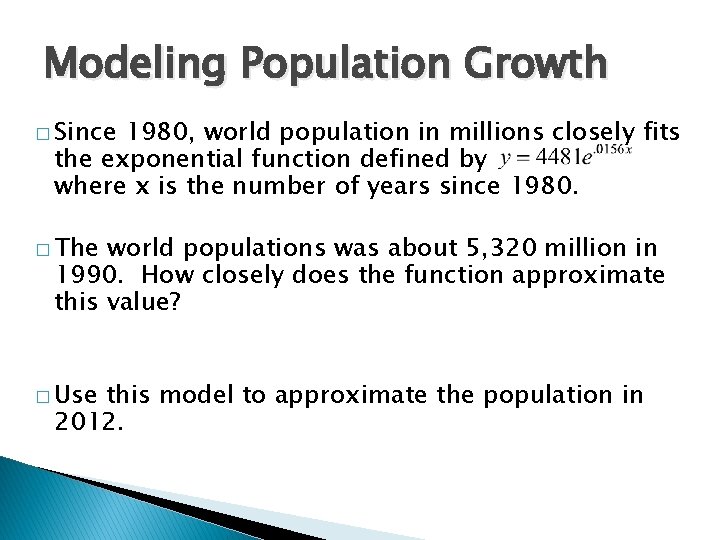 Modeling Population Growth

□ Since 1980, world population in millions closely fits the exponential function defined by $y = 4481e^{.0156x}$ where x is the number of years since 1980.

□ The world populations was about 5,320 million in 1990. How closely does the function approximate this value?

□ Use this model to approximate the population in 2012.